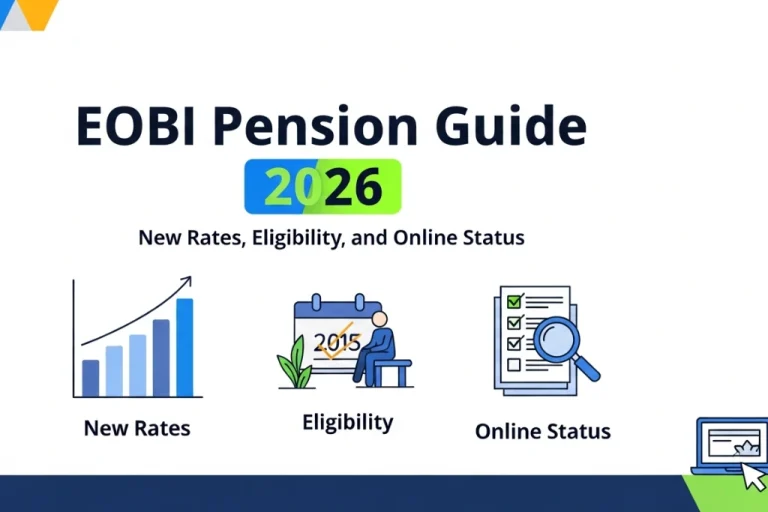 EOBI Pension Guide

2026

New Rates, Eligibility, and Online Status

2015

New Rates

Eligibility

Online Status